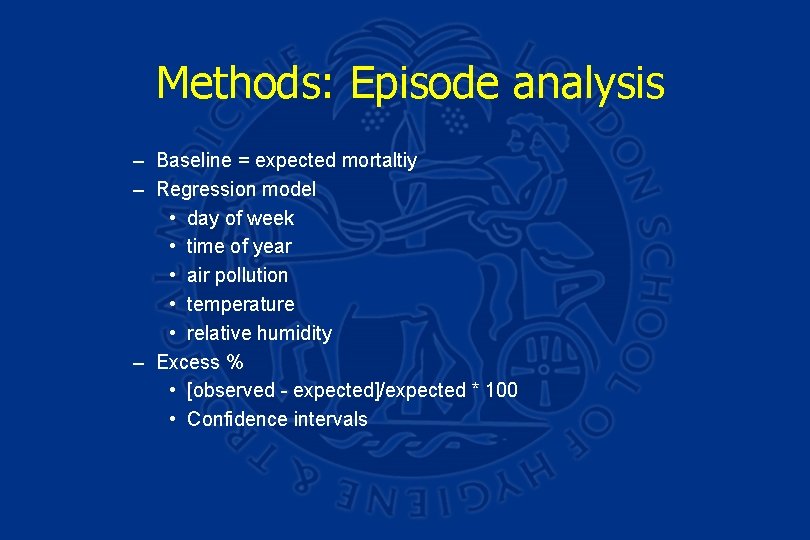 Methods: Episode analysis

– Baseline = expected mortaltiy
– Regression model
 • day of week
 • time of year
 • air pollution
 • temperature
 • relative humidity
– Excess %
 • [observed - expected]/expected * 100
 • Confidence intervals

LONDON SCHOOL OF HYGIENE & TROPICAL MEDICINE